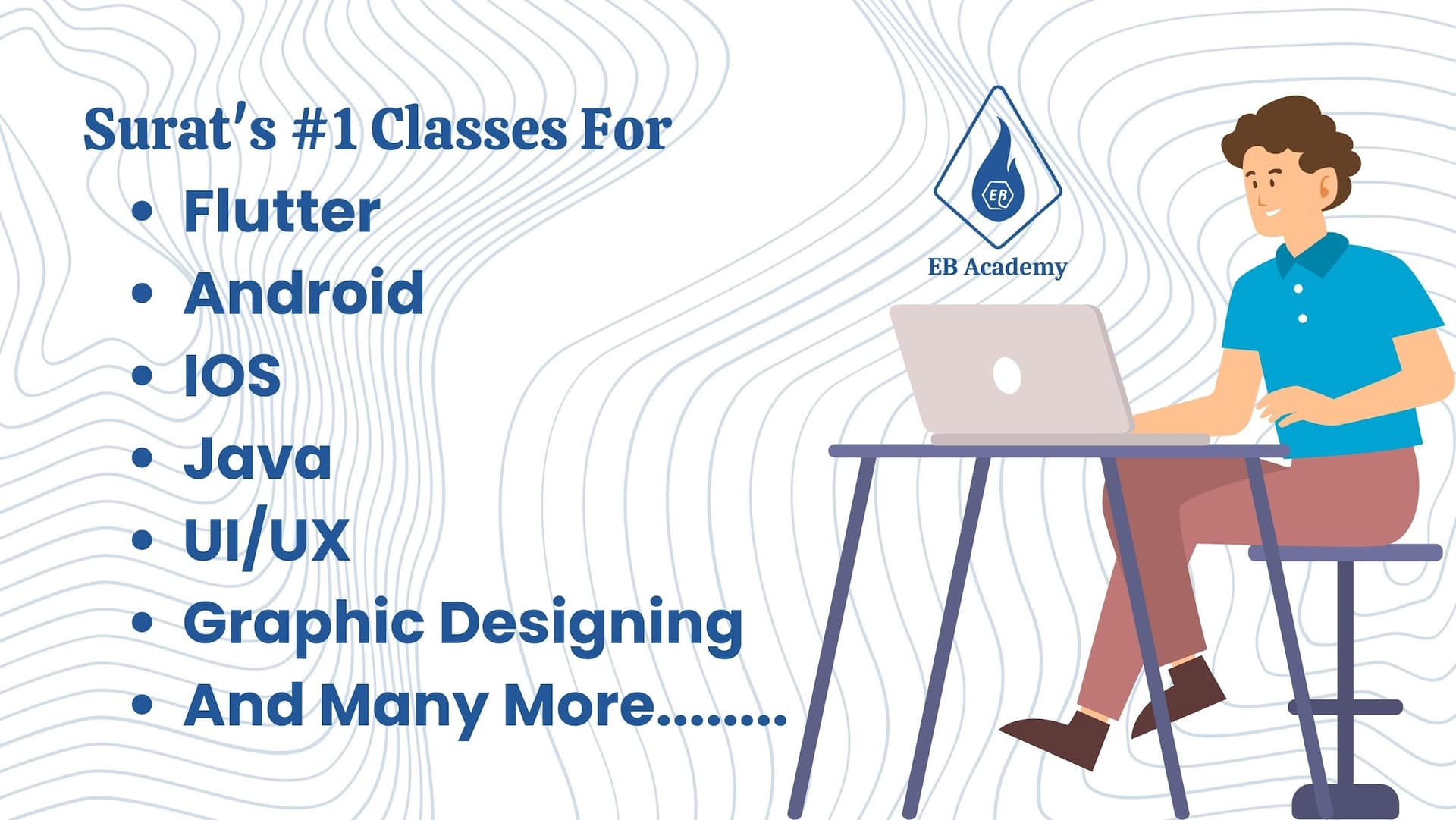 Surat's #1 Classes For

- Flutter
- Android
- IOS
- Java
- UI/UX
- Graphic Designing
- And Many More........

EB

EB Academy